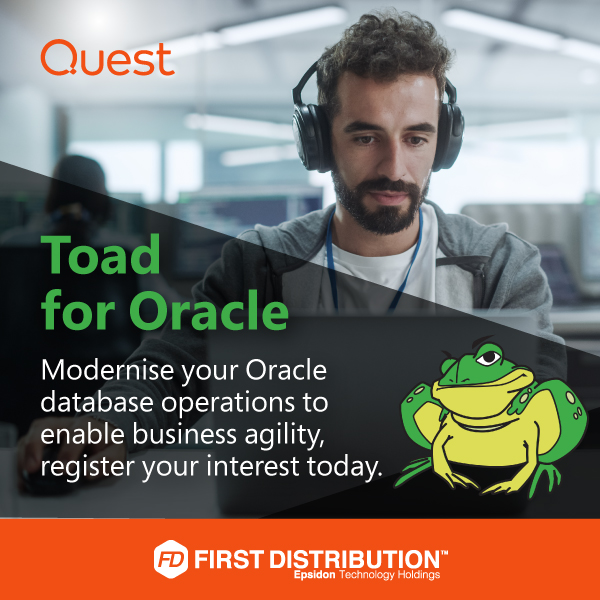 Quest

Toad for Oracle

Modernise your Oracle database operations to enable business agility, register your interest today.

FD FIRST DISTRIBUTION™
Epsidon Technology Holdings